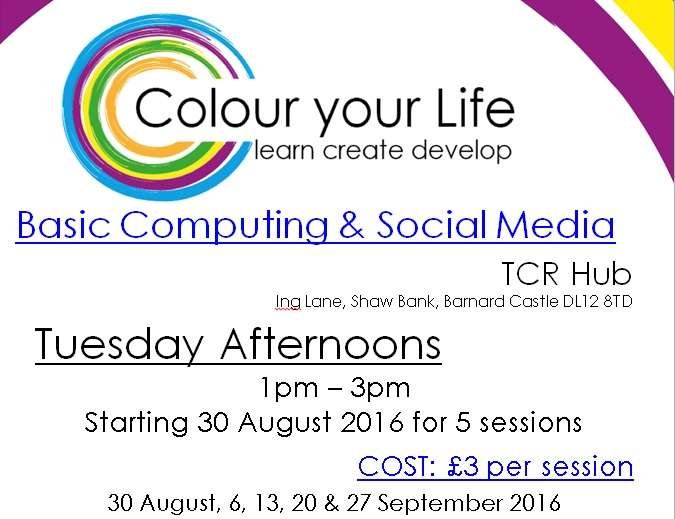 Colour your Life
learn create develop

Basic Computing & Social Media

TCR Hub
Ing Lane, Shaw Bank, Barnard Castle DL12 8TD

Tuesday Afternoons

1pm – 3pm
Starting 30 August 2016 for 5 sessions

COST: £3 per session

30 August, 6, 13, 20 & 27 September 2016